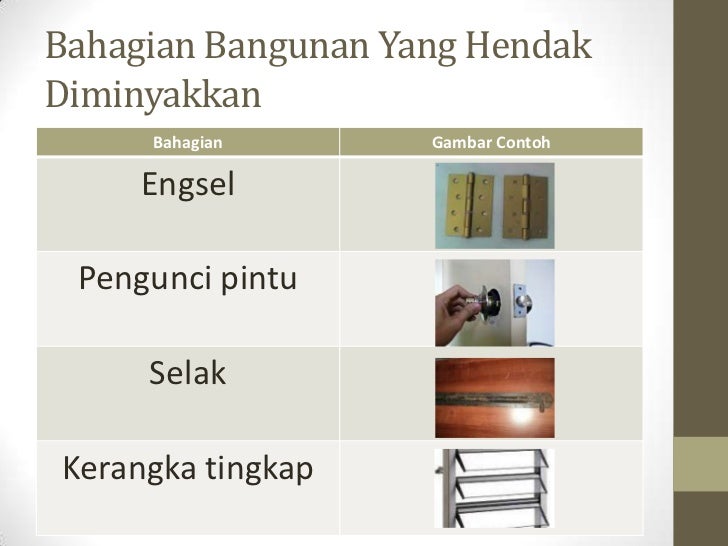 Bahagian Bangunan Yang Hendak Diminyakkan

| Bahagian | Gambar Contoh |
|---|---|
| Engsel | |
| Pengunci pintu | |
| Selak | |
| Kerangka tingkap | |